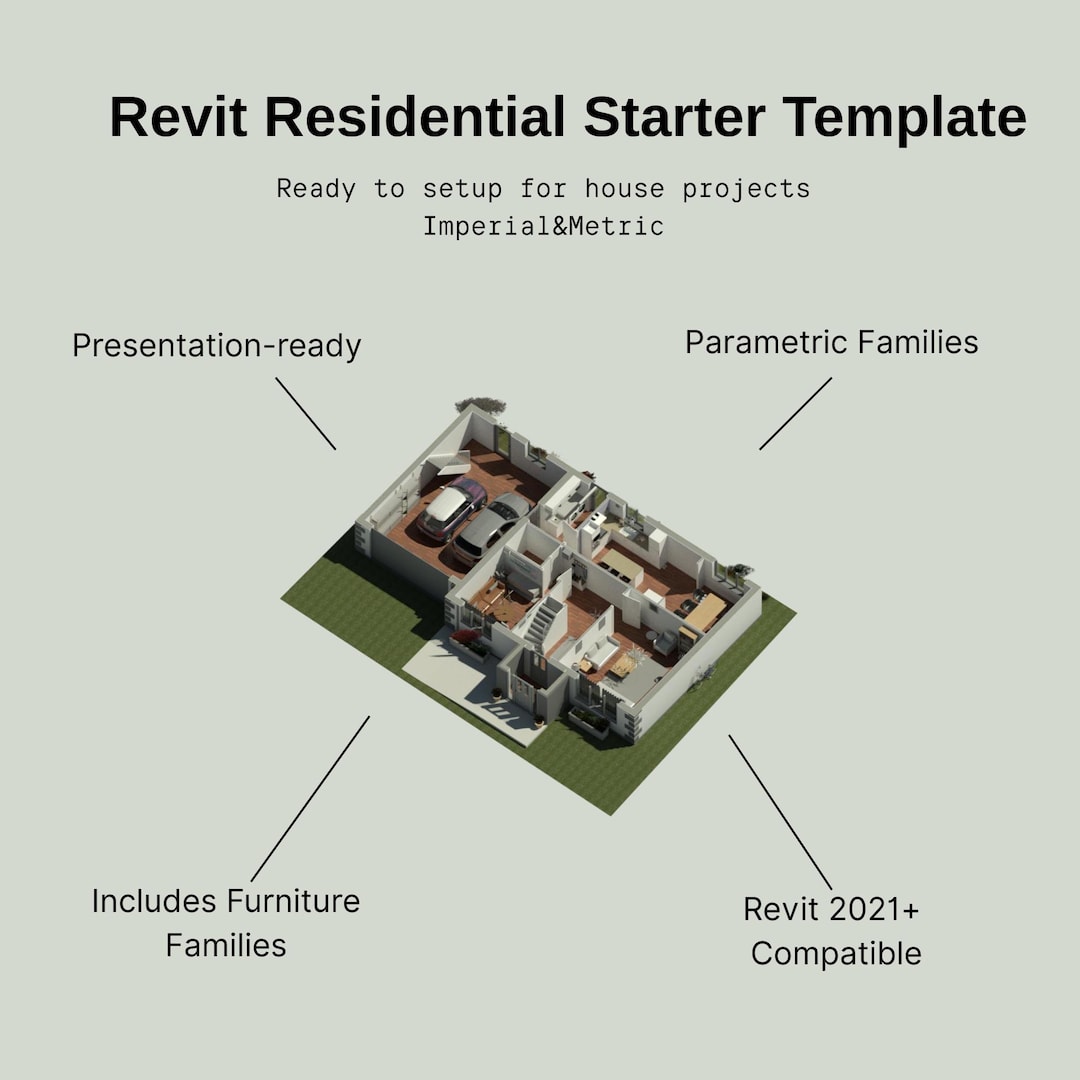 Revit Residential Starter Template

Ready to setup for house projects
Imperial&Metric

Presentation-ready

Parametric Families

Includes Furniture Families

Revit 2021+ Compatible